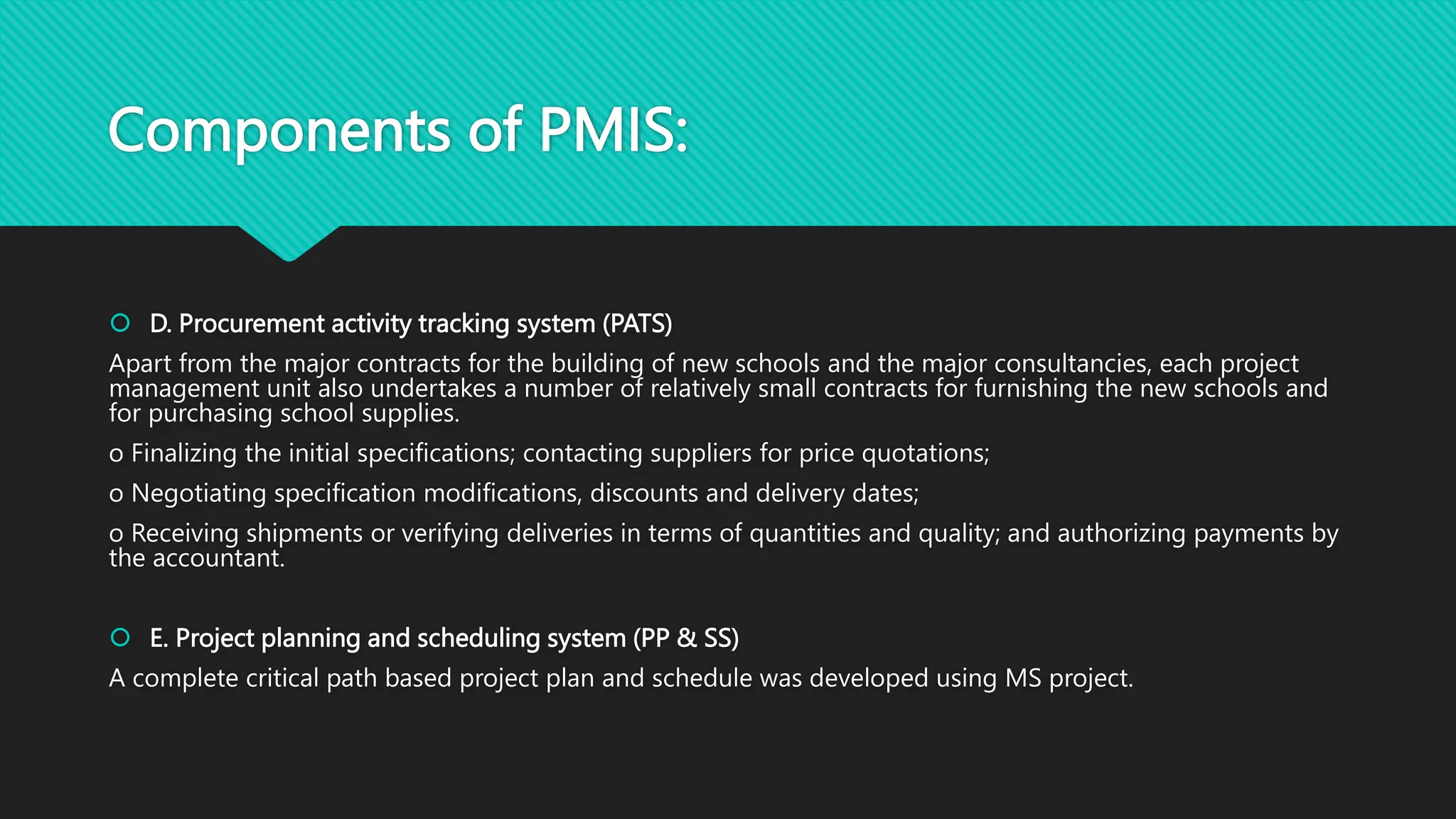 Components of PMIS:

D. Procurement activity tracking system (PATS)

Apart from the major contracts for the building of new schools and the major consultancies, each project management unit also undertakes a number of relatively small contracts for furnishing the new schools and for purchasing school supplies.

o Finalizing the initial specifications; contacting suppliers for price quotations;

o Negotiating specification modifications, discounts and delivery dates;

o Receiving shipments or verifying deliveries in terms of quantities and quality; and authorizing payments by the accountant.

E. Project planning and scheduling system (PP & SS)

A complete critical path based project plan and schedule was developed using MS project.